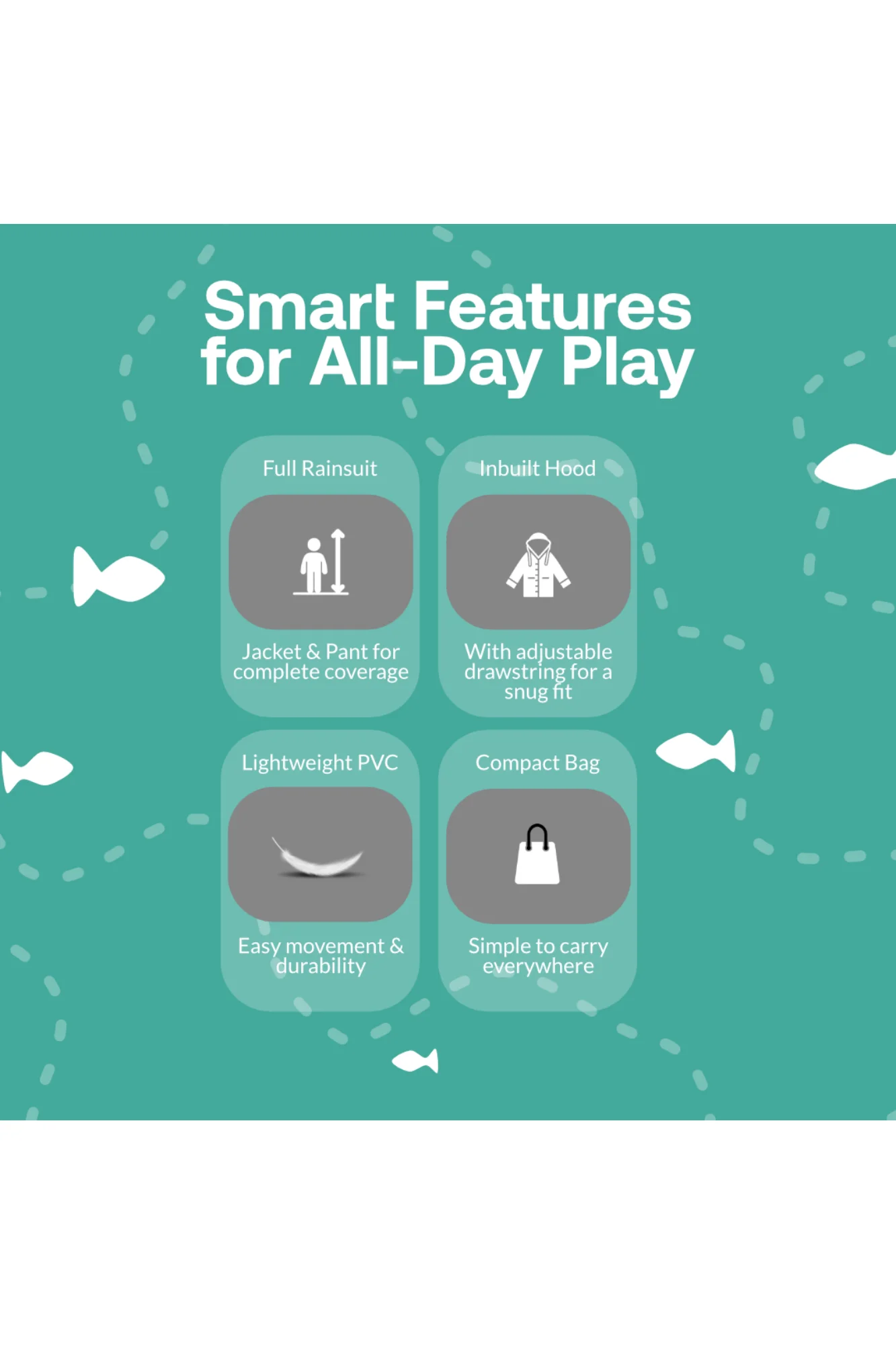 Smart Features for All-Day Play

Full Rainsuit

Jacket & Pant for complete coverage

Inbuilt Hood

With adjustable drawstring for a snug fit

Lightweight PVC

Easy movement & durability

Compact Bag

Simple to carry everywhere